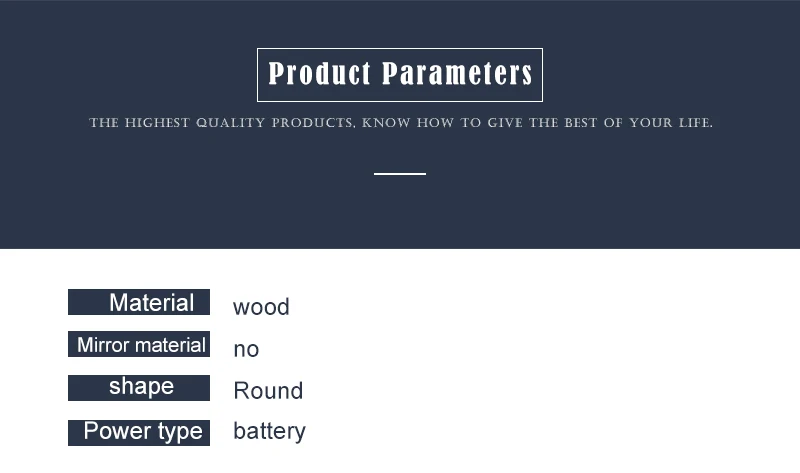 Product Parameters

THE HIGHEST QUALITY PRODUCTS, KNOW HOW TO GIVE THE BEST OF YOUR LIFE.

| Material | wood |
|---|---|
| Mirror material | no |
| shape | Round |
| Power type | battery |